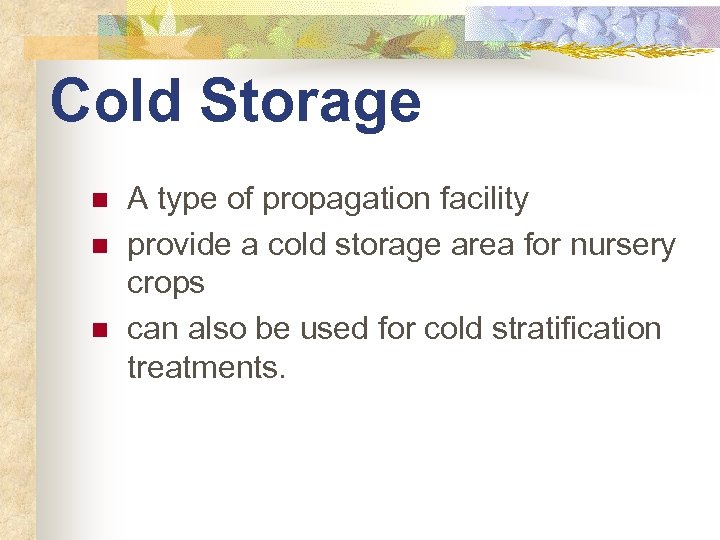 Cold Storage

- A type of propagation facility
- provide a cold storage area for nursery crops
- can also be used for cold stratification treatments.